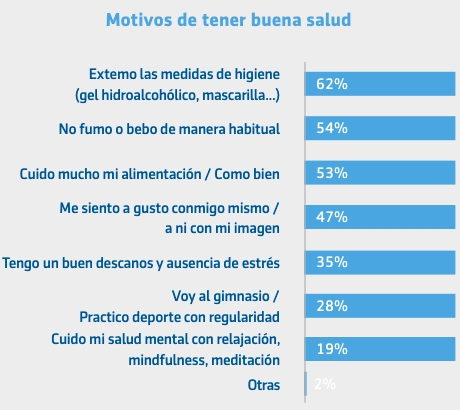 Motivos de tener buena salud

Extemo las medidas de higiene (gel hidroalcohólico, mascarilla...)
62%

No fumo o bebo de manera habitual
54%

Cuido mucho mi alimentación / Como bien
53%

Me siento a gusto conmigo mismo / a ni con mi imagen
47%

Tengo un buen descanos y ausencia de estrés
35%

Voy al gimnasio / Practico deporte con regularidad
28%

Cuido mi salud mental con relajación, mindfulness, meditación
19%

Otras
2%